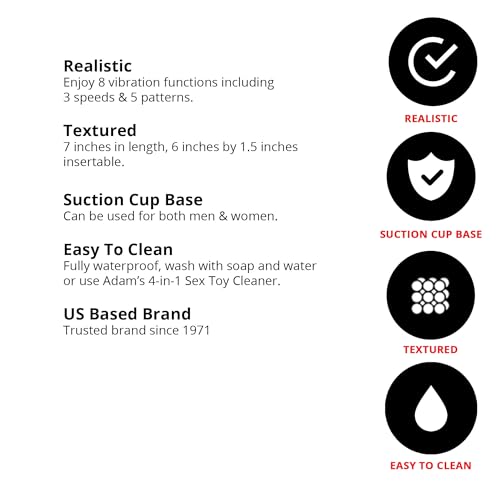 Realistic
Enjoy 8 vibration functions including 3 speeds & 5 patterns.

Textured
7 inches in length, 6 inches by 1.5 inches insertable.

Suction Cup Base
Can be used for both men & women.

Easy To Clean
Fully waterproof, wash with soap and water or use Adam's 4-in-1 Sex Toy Cleaner.

US Based Brand
Trusted brand since 1971

REALISTIC

SUCTION CUP BASE

TEXTURED

EASY TO CLEAN